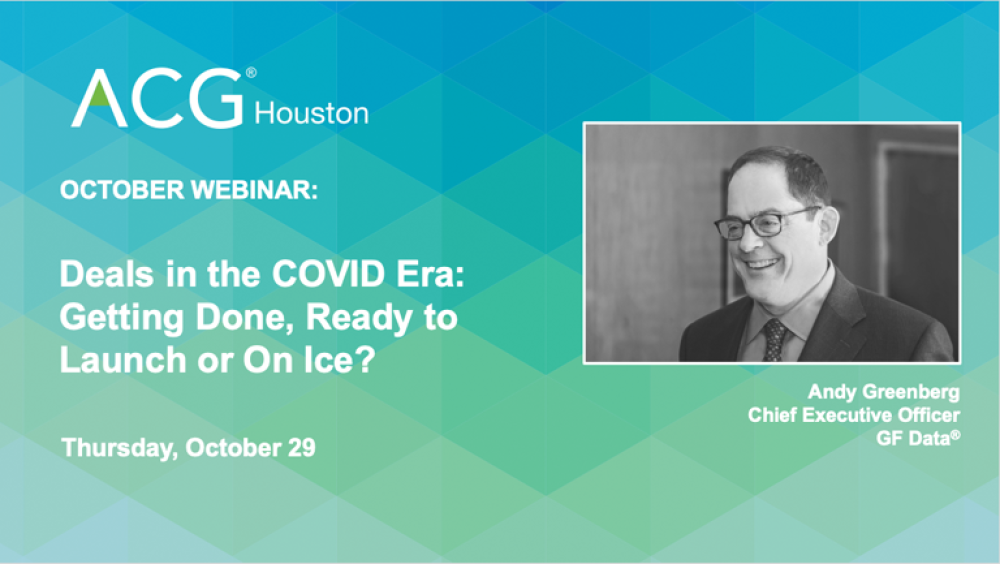 ACG® Houston

OCTOBER WEBINAR:

Deals in the COVID Era: Getting Done, Ready to Launch or On Ice?

Thursday, October 29

Andy Greenberg
Chief Executive Officer
GF Data®